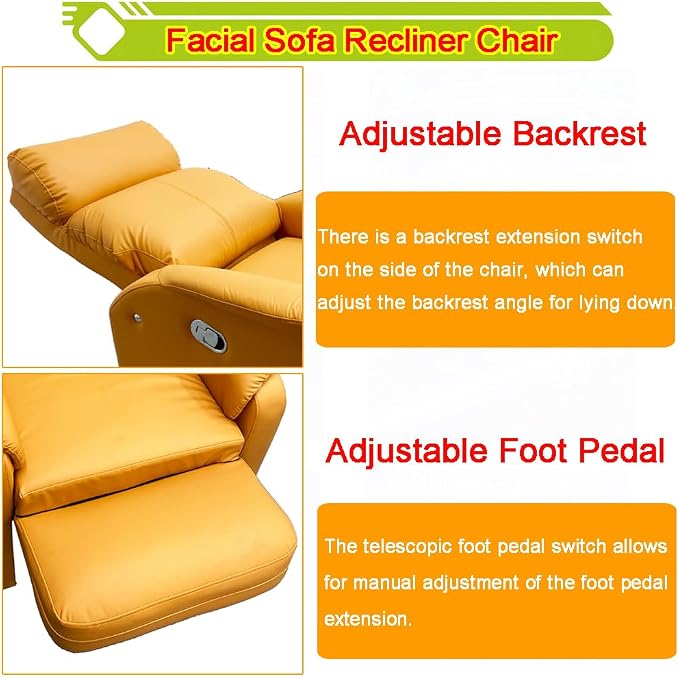 Facial Sofa Recliner Chair

Adjustable Backrest

There is a backrest extension switch on the side of the chair, which can adjust the backrest angle for lying down

Adjustable Foot Pedal

The telescopic foot pedal switch allows for manual adjustment of the foot pedal extension.